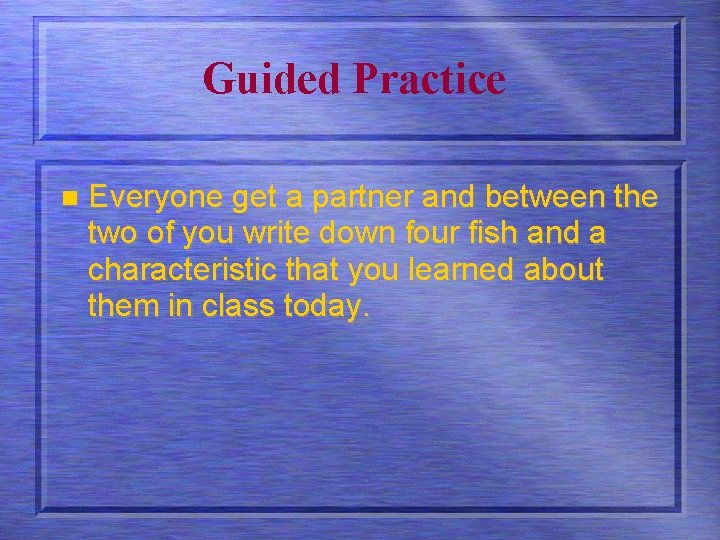 Guided Practice

Everyone get a partner and between the two of you write down four fish and a characteristic that you learned about them in class today.